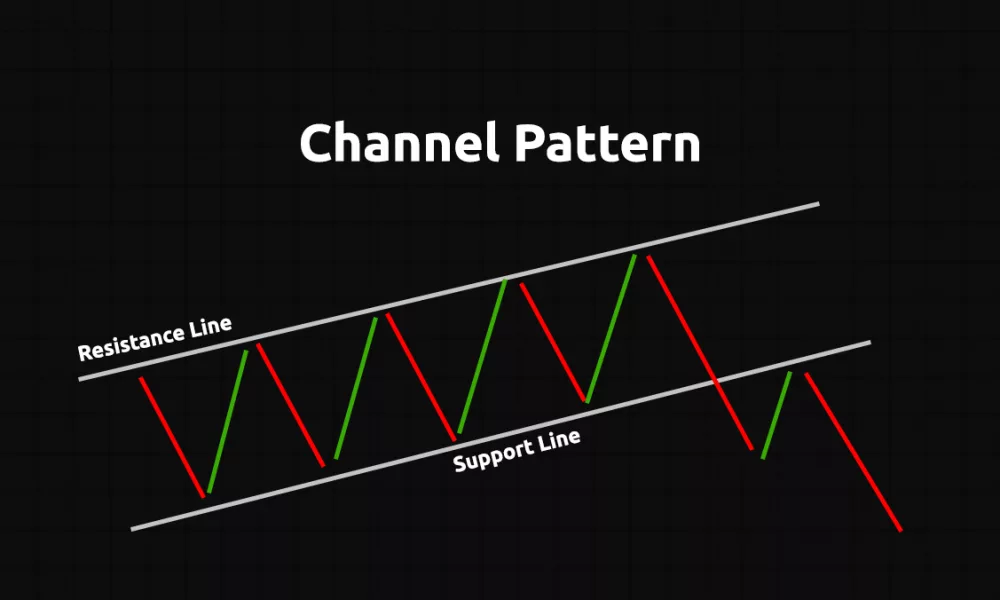 Channel Pattern

Resistance Line

Support Line